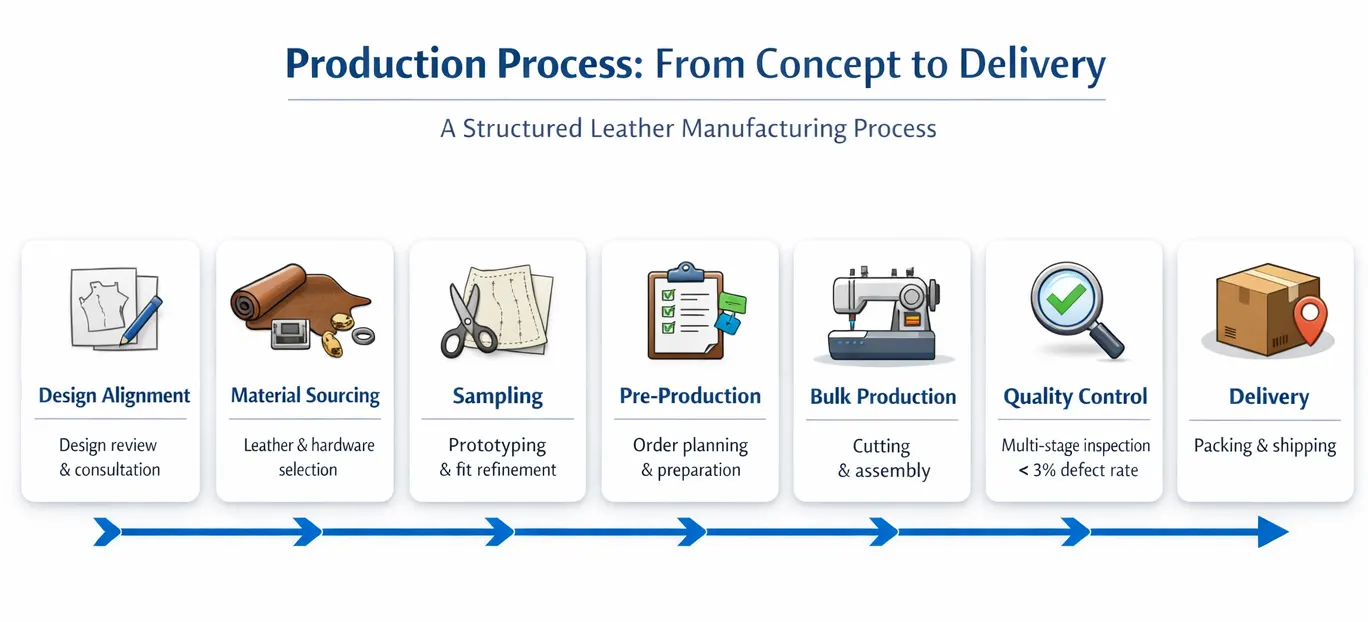 Production Process: From Concept to Delivery

A Structured Leather Manufacturing Process

Design Alignment

Design review & consultation

Material Sourcing

Leather & hardware selection

Sampling

Prototyping & fit refinement

Pre-Production

Order planning & preparation

Bulk Production

Cutting & assembly

Quality Control

Multi-stage inspection < 3% defect rate

Delivery

Packing & shipping